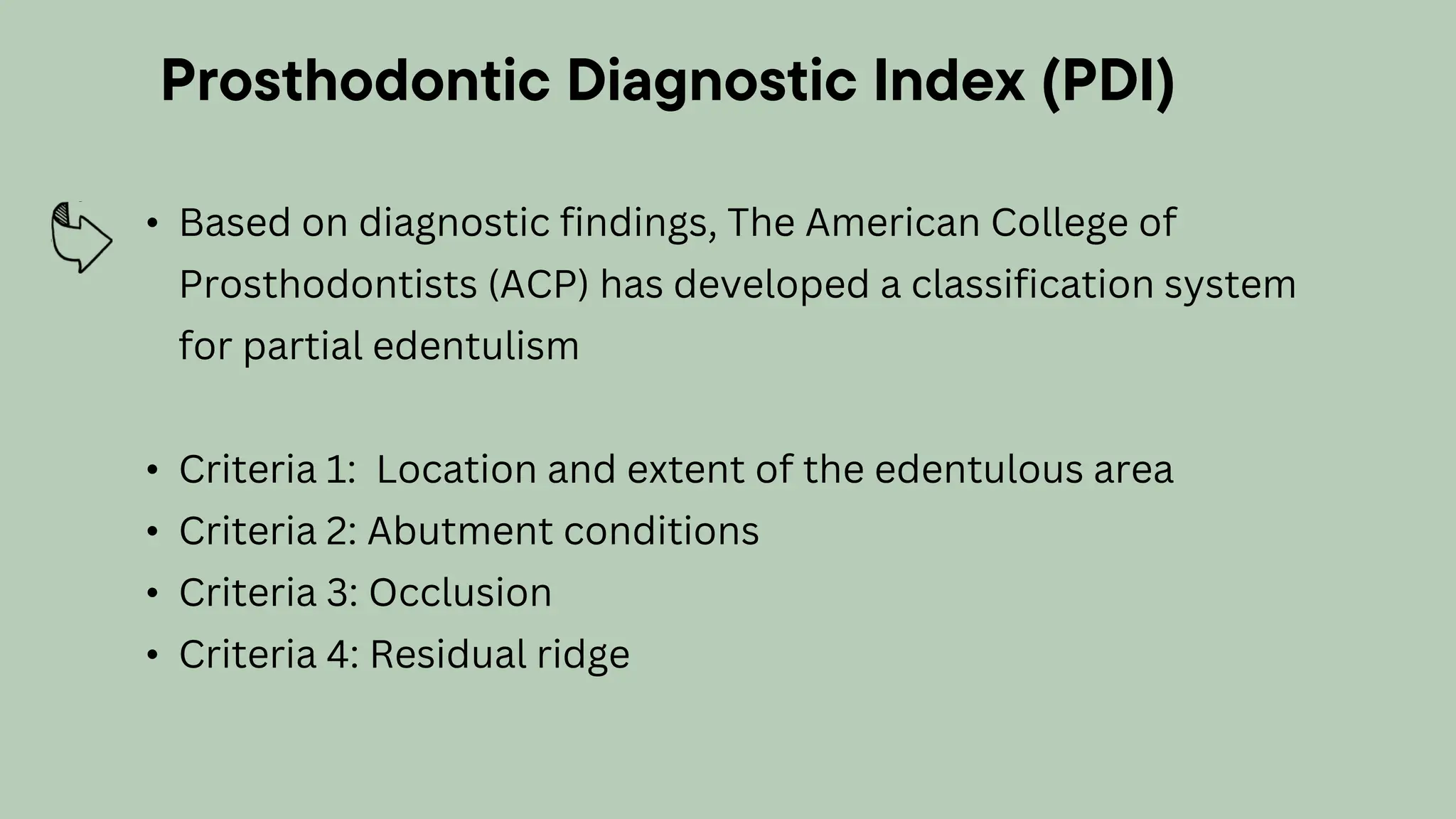 Prosthodontic Diagnostic Index (PDI)

• Based on diagnostic findings, The American College of Prosthodontists (ACP) has developed a classification system for partial edentulism

• Criteria 1: Location and extent of the edentulous area
• Criteria 2: Abutment conditions
• Criteria 3: Occlusion
• Criteria 4: Residual ridge